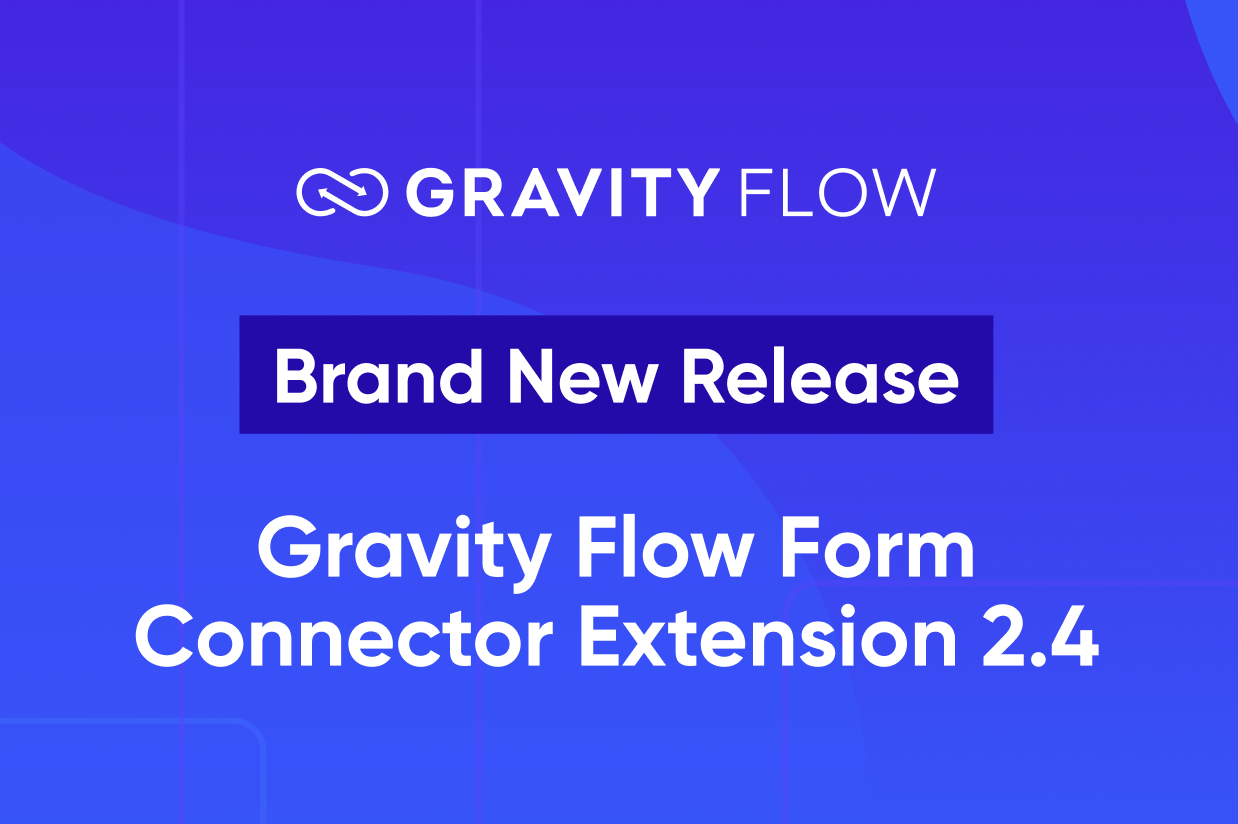 GRAVITY FLOW

Brand New Release

Gravity Flow Form Connector Extension 2.4